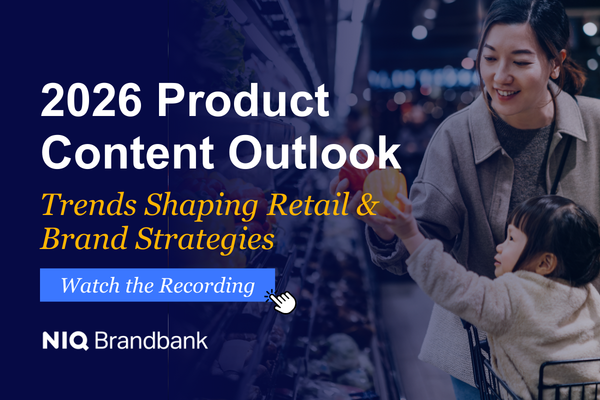 2026 Product Content Outlook

Trends Shaping Retail & Brand Strategies

Watch the Recording

NIQ Brandbank